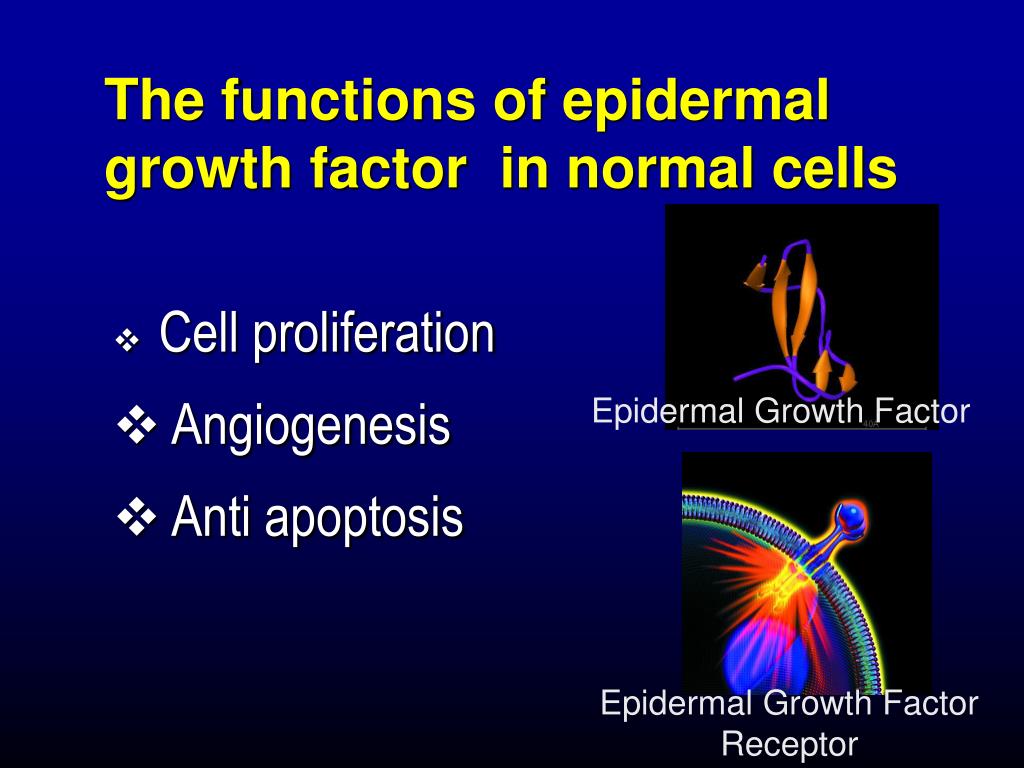 The functions of epidermal growth factor in normal cells

❖ Cell proliferation
❖ Angiogenesis
❖ Anti apoptosis

Epidermal Growth Factor

Epidermal Growth Factor Receptor